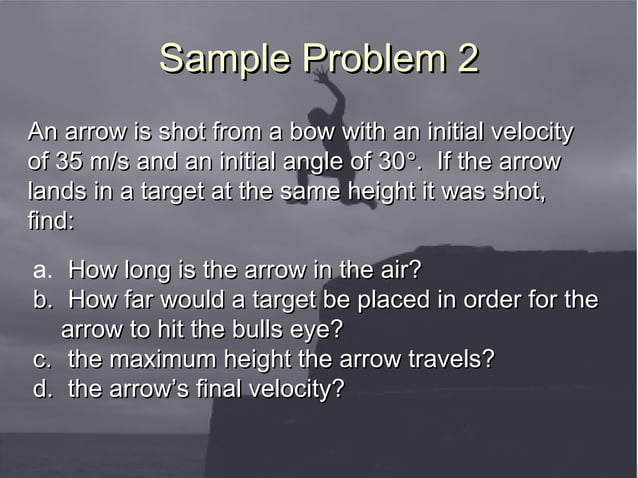 Sample Problem 2

An arrow is shot from a bow with an initial velocity of 35 m/s and an initial angle of 30°. If the arrow lands in a target at the same height it was shot, find:

a. How long is the arrow in the air?
b. How far would a target be placed in order for the arrow to hit the bulls eye?
c. the maximum height the arrow travels?
d. the arrow's final velocity?